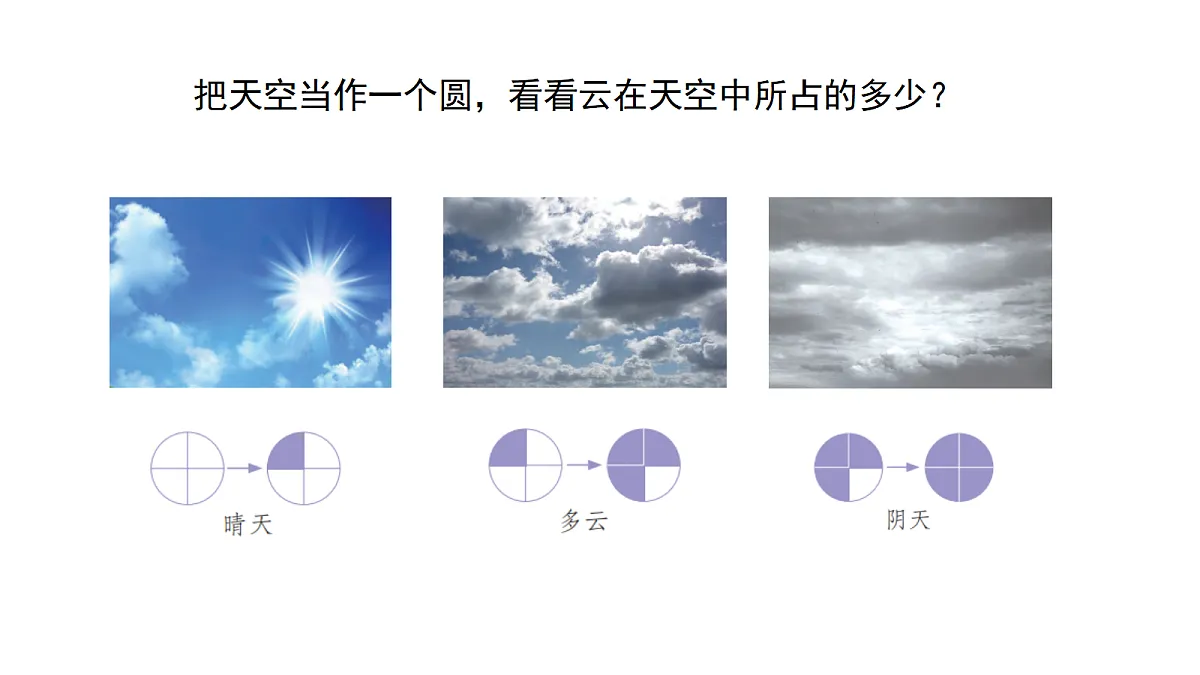 把天空当作一个圆，看看云在天空中所占的多少？

晴天

多云

阴天